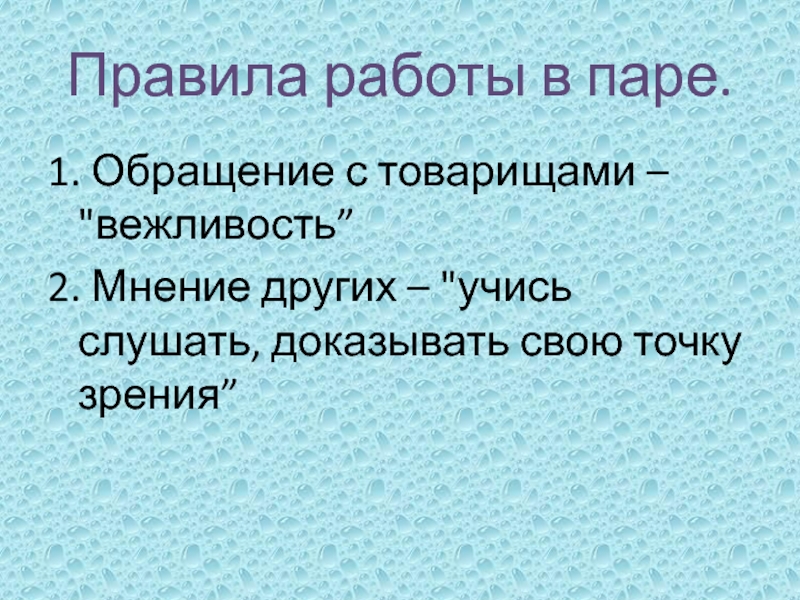 Правила работы в паре.

1. Обращение с товарищами – "вежливость”

2. Мнение других – "учись слушать, доказывать свою точку зрения”